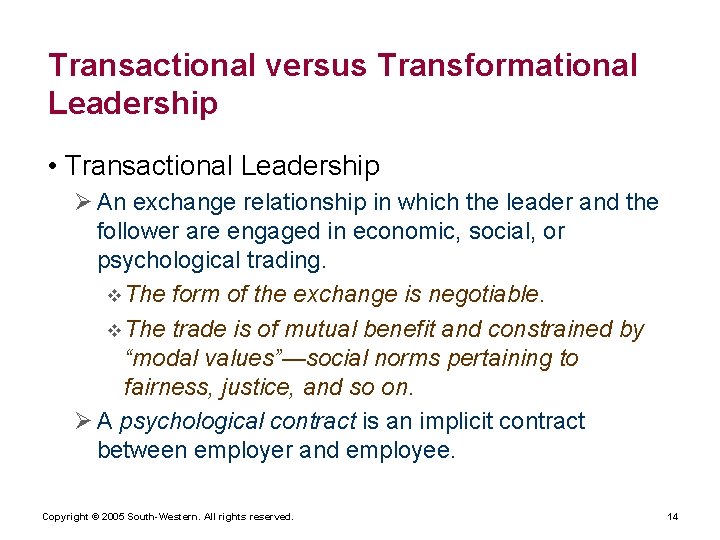 Transactional versus Transformational Leadership

• Transactional Leadership

➢ An exchange relationship in which the leader and the follower are engaged in economic, social, or psychological trading.

❖ The form of the exchange is negotiable.

❖ The trade is of mutual benefit and constrained by “modal values”—social norms pertaining to fairness, justice, and so on.

➢ A psychological contract is an implicit contract between employer and employee.

Copyright © 2005 South-Western. All rights reserved.

14